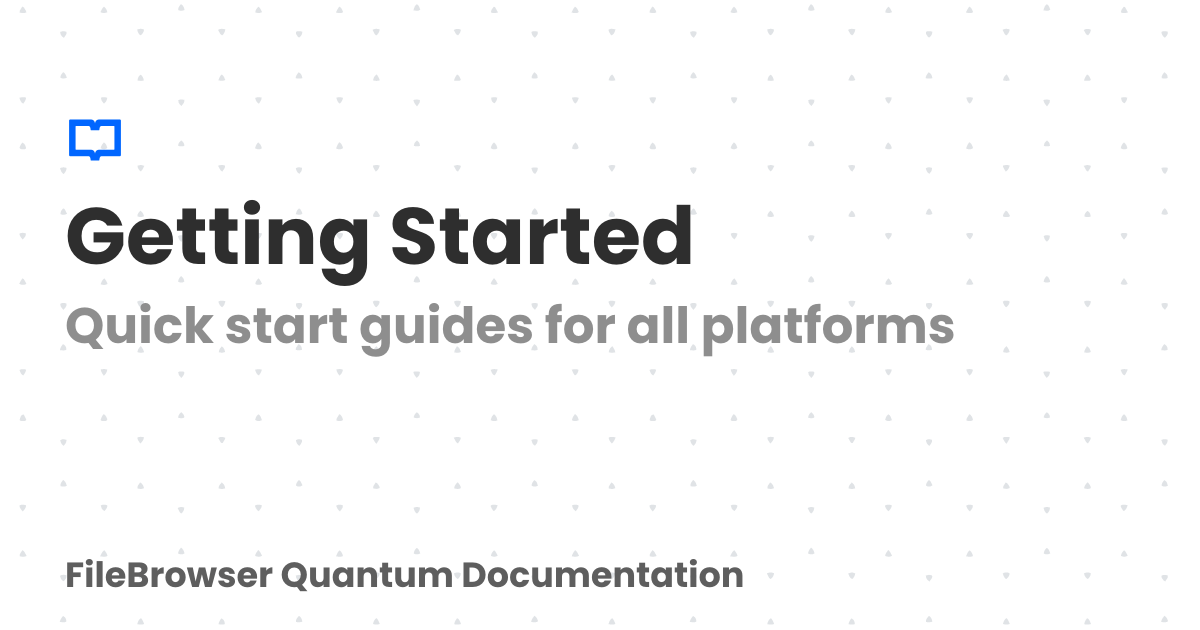 Getting Started

Quick start guides for all platforms

FileBrowser Quantum Documentation